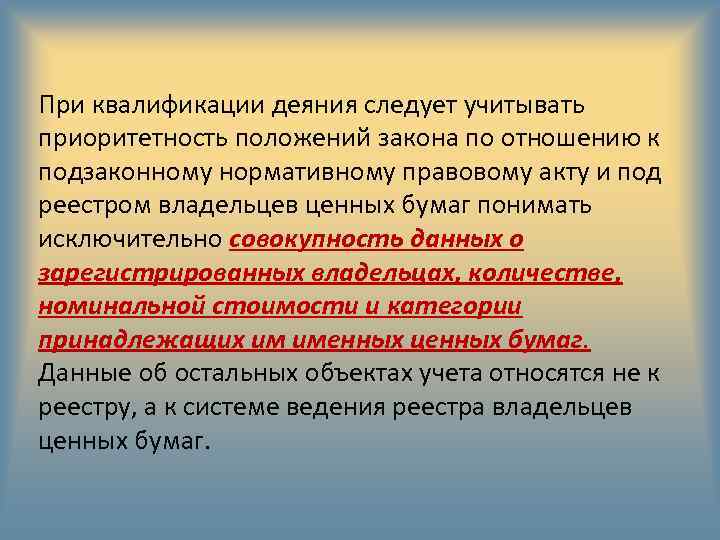 При квалификации деяния следует учитывать приоритетность положений закона по отношению к подзаконному нормативному правовому акту и под реестром владельцев ценных бумаг понимать исключительно совокупность данных о зарегистрированных владельцах, количестве, номинальной стоимости и категории принадлежащих им именных ценных бумаг. Данные об остальных объектах учета относятся не к реестру, а к системе ведения реестра владельцев ценных бумаг.